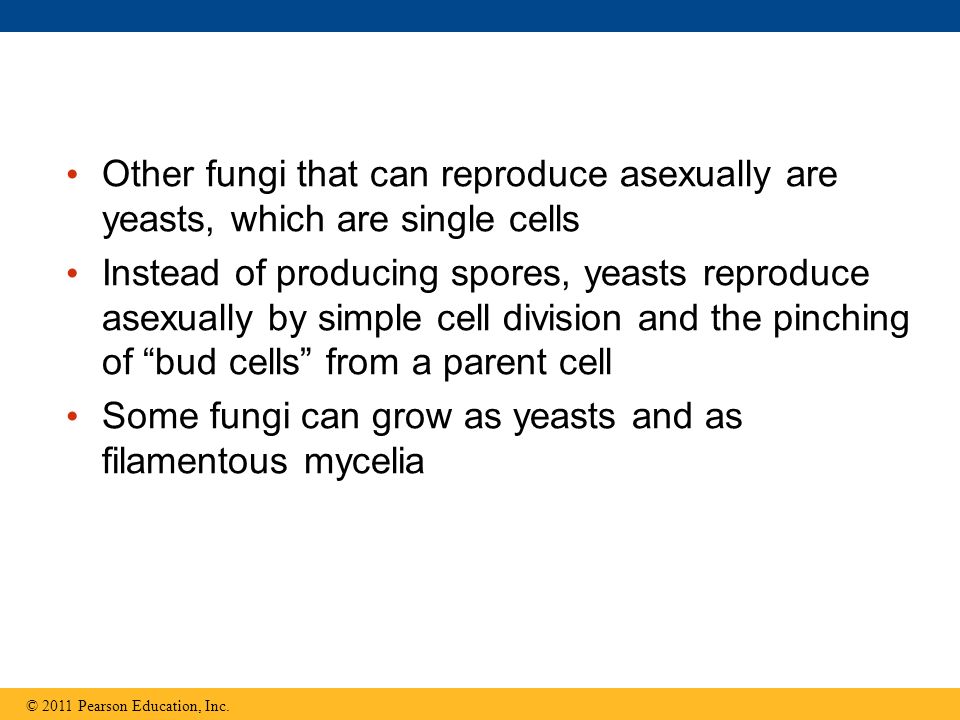 • Other fungi that can reproduce asexually are yeasts, which are single cells

• Instead of producing spores, yeasts reproduce asexually by simple cell division and the pinching of “bud cells” from a parent cell

• Some fungi can grow as yeasts and as filamentous mycelia

© 2011 Pearson Education, Inc.